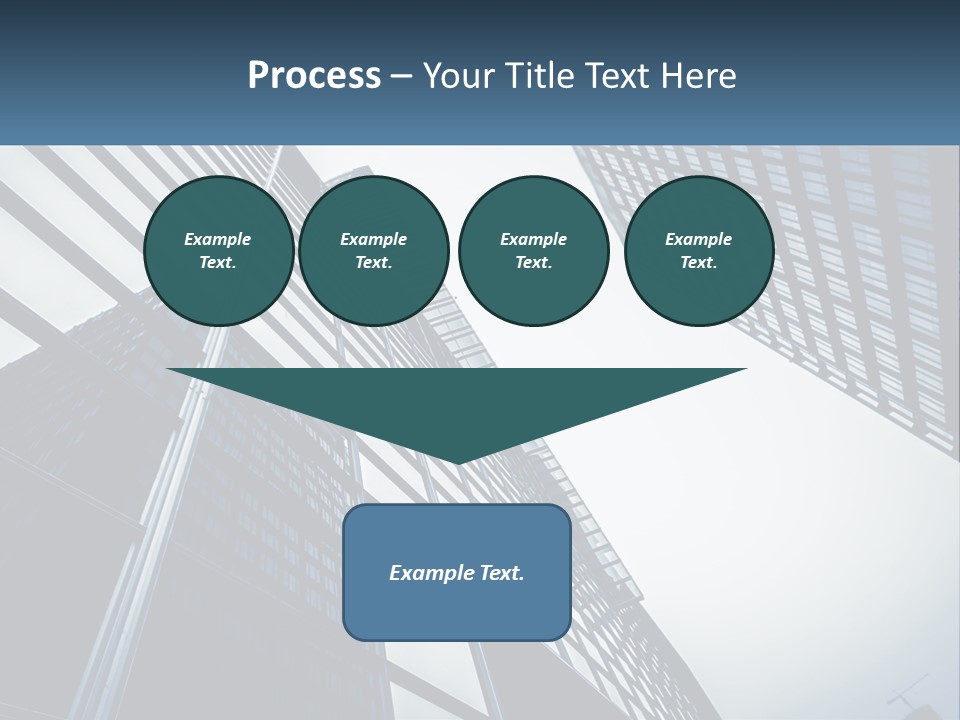 Process – Your Title Text Here

Example Text.

Example Text.

Example Text.

Example Text.

Example Text.